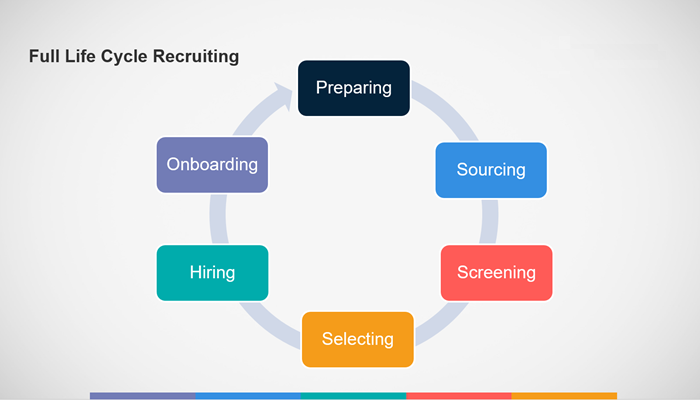 Full Life Cycle Recruiting

Preparing

Sourcing

Screening

Selecting

Hiring

Onboarding